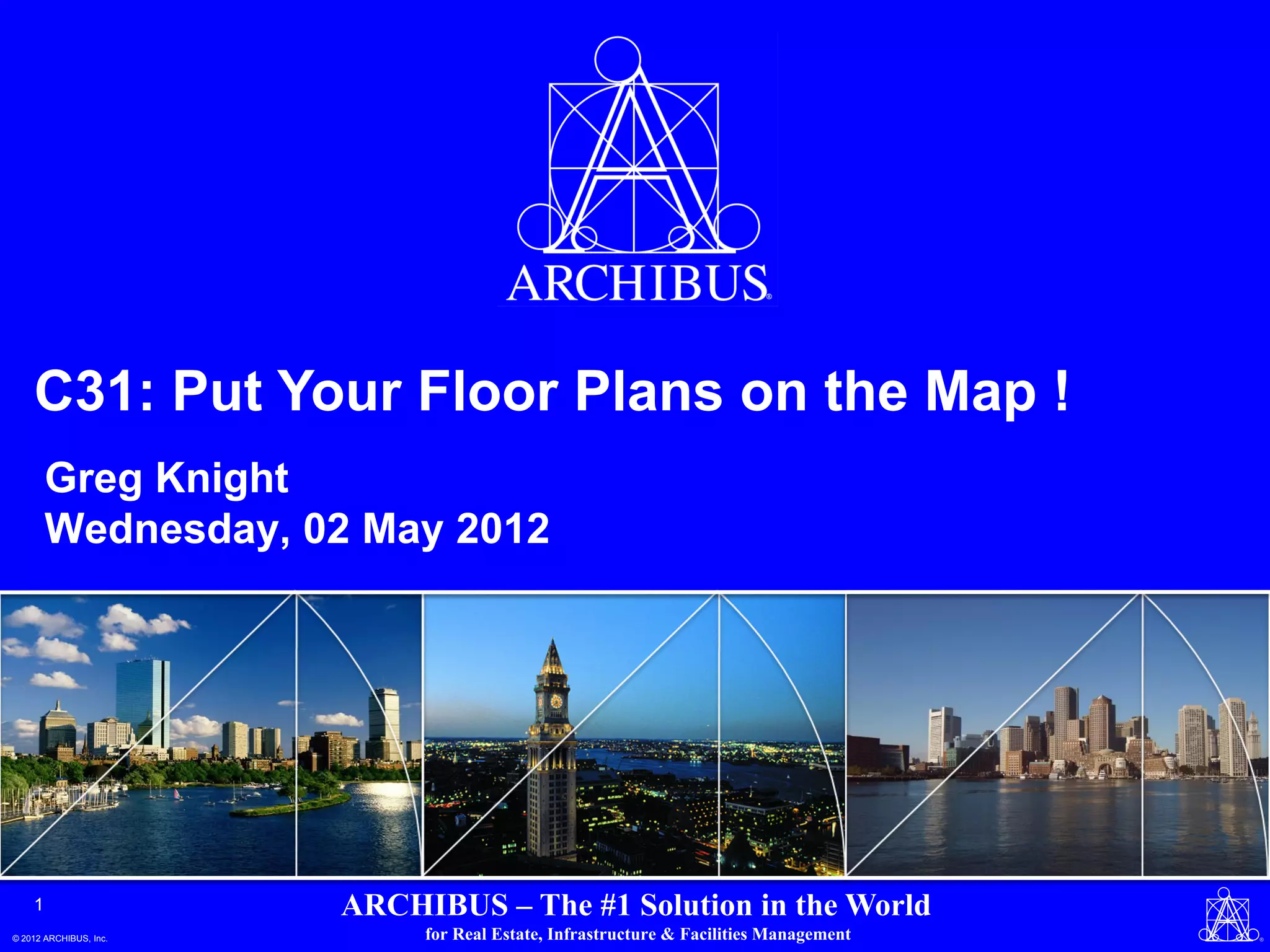 ARCHIBUS®

C31: Put Your Floor Plans on the Map !

Greg Knight
Wednesday, 02 May 2012

1

ARCHIBUS – The #1 Solution in the World
for Real Estate, Infrastructure & Facilities Management

© 2012 ARCHIBUS, Inc.